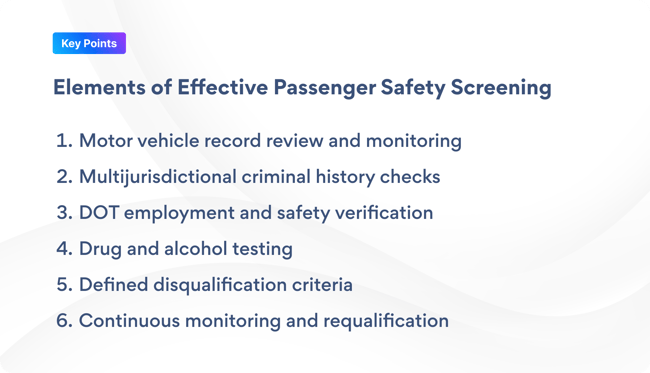 Key Points

Elements of Effective Passenger Safety Screening

1. Motor vehicle record review and monitoring
2. Multijurisdictional criminal history checks
3. DOT employment and safety verification
4. Drug and alcohol testing
5. Defined disqualification criteria
6. Continuous monitoring and requalification